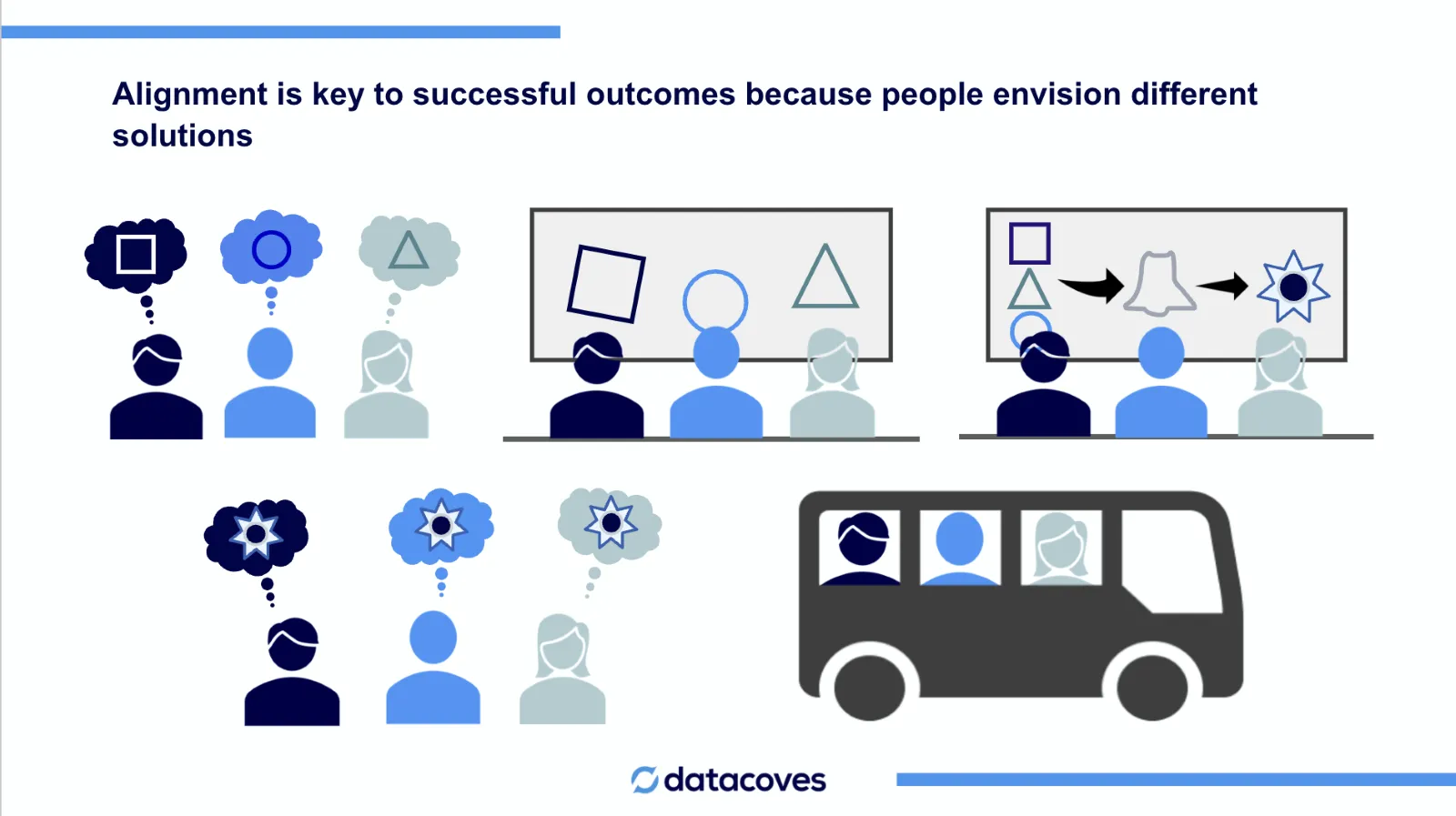 Alignment is key to successful outcomes because people envision different solutions

datacoves